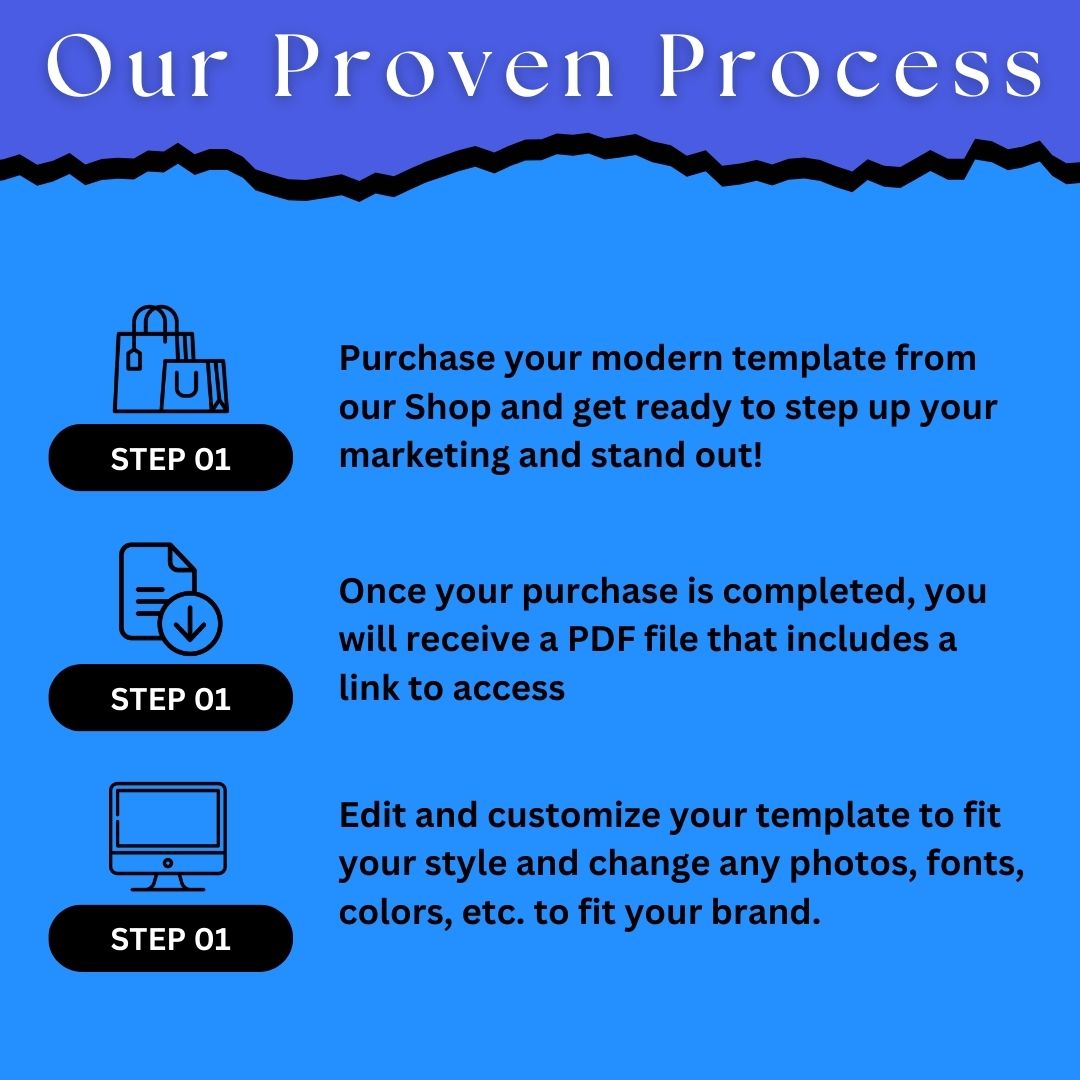 Our Proven Process

STEP 01

Purchase your modern template from our Shop and get ready to step up your marketing and stand out!

STEP 01

Once your purchase is completed, you will receive a PDF file that includes a link to access

STEP 01

Edit and customize your template to fit your style and change any photos, fonts, colors, etc. to fit your brand.